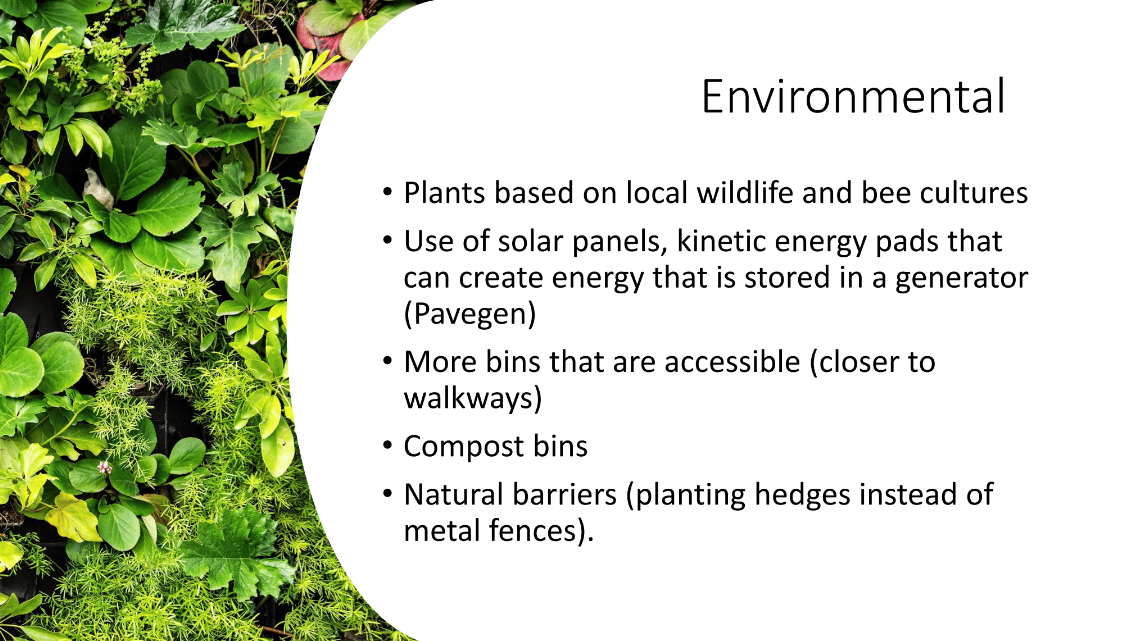 Environmental

• Plants based on local wildlife and bee cultures
• Use of solar panels, kinetic energy pads that can create energy that is stored in a generator (Pavegen)
• More bins that are accessible (closer to walkways)
• Compost bins
• Natural barriers (planting hedges instead of metal fences).